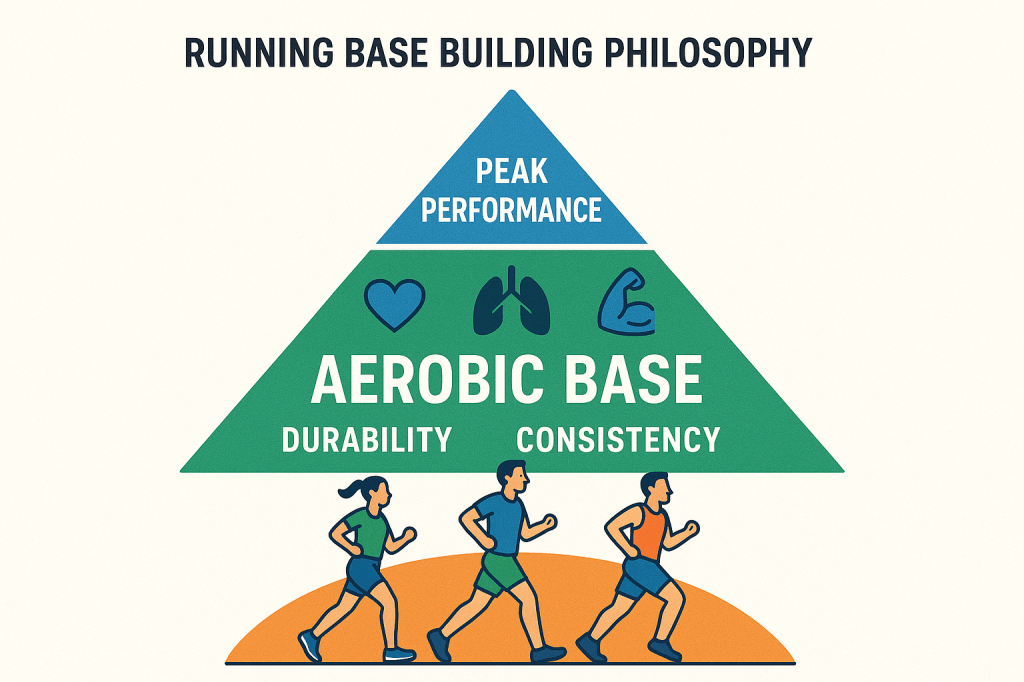 RUNNING BASE BUILDING PHILOSOPHY

PEAK PERFORMANCE

AEROBIC BASE

DURABILITY

CONSISTENCY